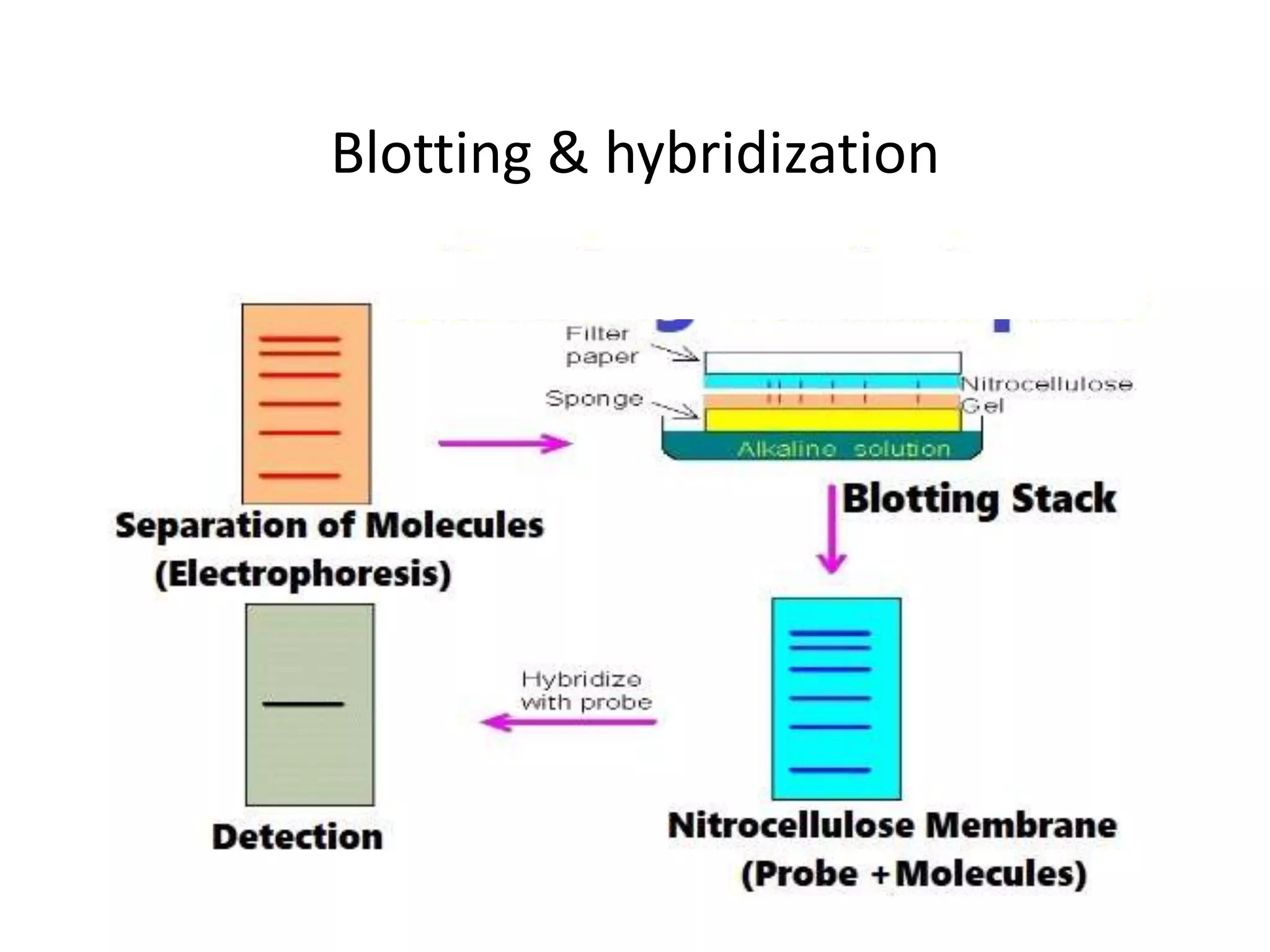 Blotting & hybridization

Filter paper

Sponge

Nitrocellulose

Gel

Alkaline solution

Blotting Stack

Separation of Molecules (Electrophoresis)

Hybridize with probe

Detection

Nitrocellulose Membrane (Probe +Molecules)